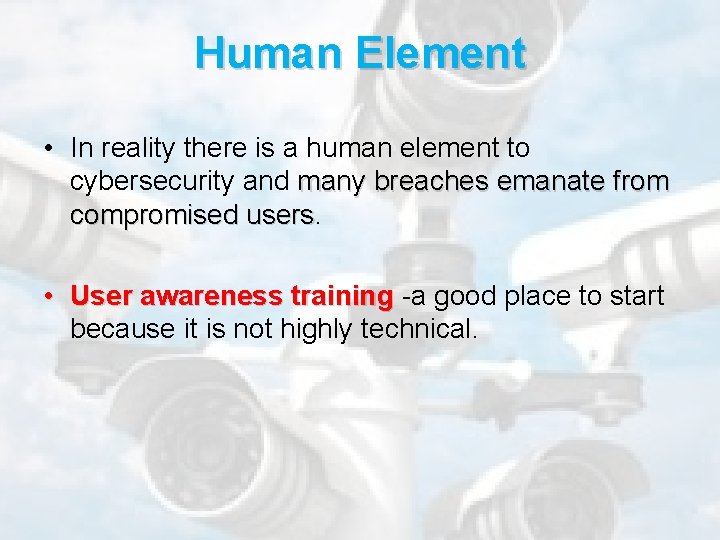 Human Element

• In reality there is a human element to cybersecurity and many breaches emanate from compromised users.

• User awareness training -a good place to start because it is not highly technical.